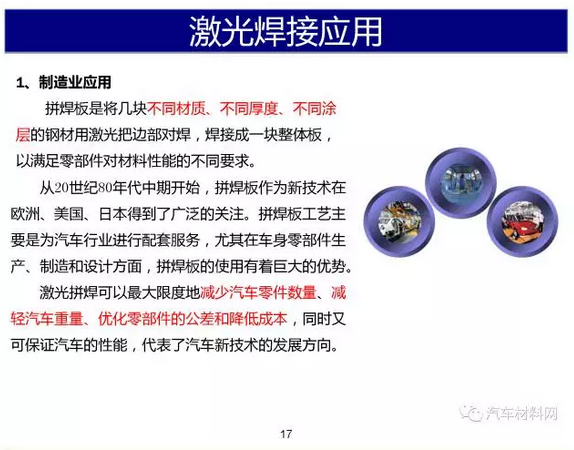 激光焊接应用

1、制造业应用

拼焊板是将几块不同材质、不同厚度、不同涂层的钢材用激光把边部对焊，焊接成一块整体板，以满足零部件对材料性能的不同要求。

从20世纪80年代中期开始，拼焊板作为新技术在欧洲、美国、日本得到了广泛的关注。拼焊板工艺主要是为汽车行业进行配套服务，尤其在车身零部件生产、制造和设计方面，拼焊板的使用有着巨大的优势。

激光拼焊可以最大限度地减少汽车零件数量、减轻汽车重量、优化零部件的公差和降低成本，同时又可保证汽车的性能，代表了汽车新技术的发展方向。

汽车材料网

17